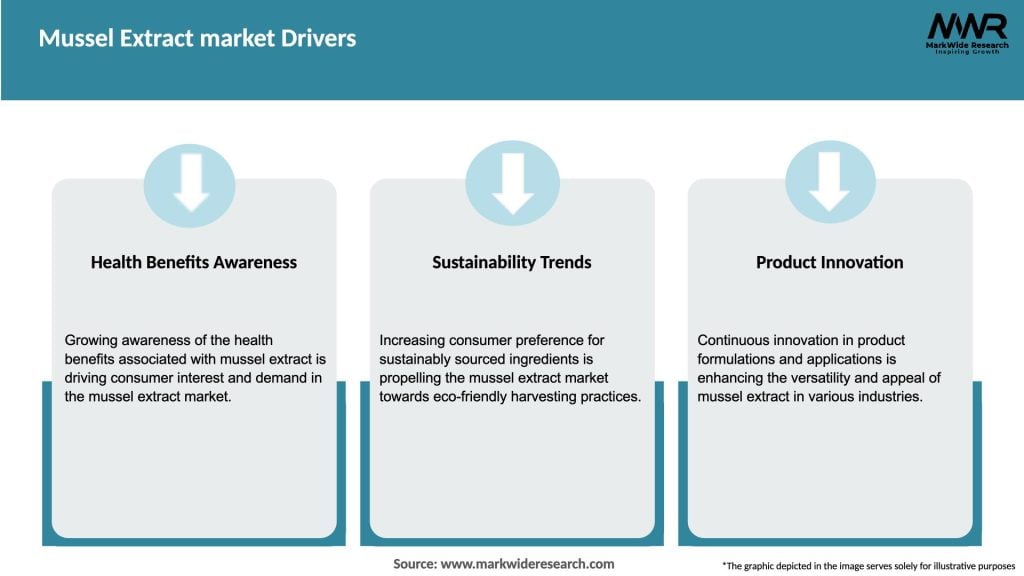 Mussel Extract market Drivers

MWR
MarkWide Research
Inspiring Growth

Health Benefits Awareness

Growing awareness of the health benefits associated with mussel extract is driving consumer interest and demand in the mussel extract market.

Sustainability Trends

Increasing consumer preference for sustainably sourced ingredients is propelling the mussel extract market towards eco-friendly harvesting practices.

Product Innovation

Continuous innovation in product formulations and applications is enhancing the versatility and appeal of mussel extract in various industries.

Source: www.markwideresearch.com

*The graphic depicted in the image serves solely for illustrative purposes